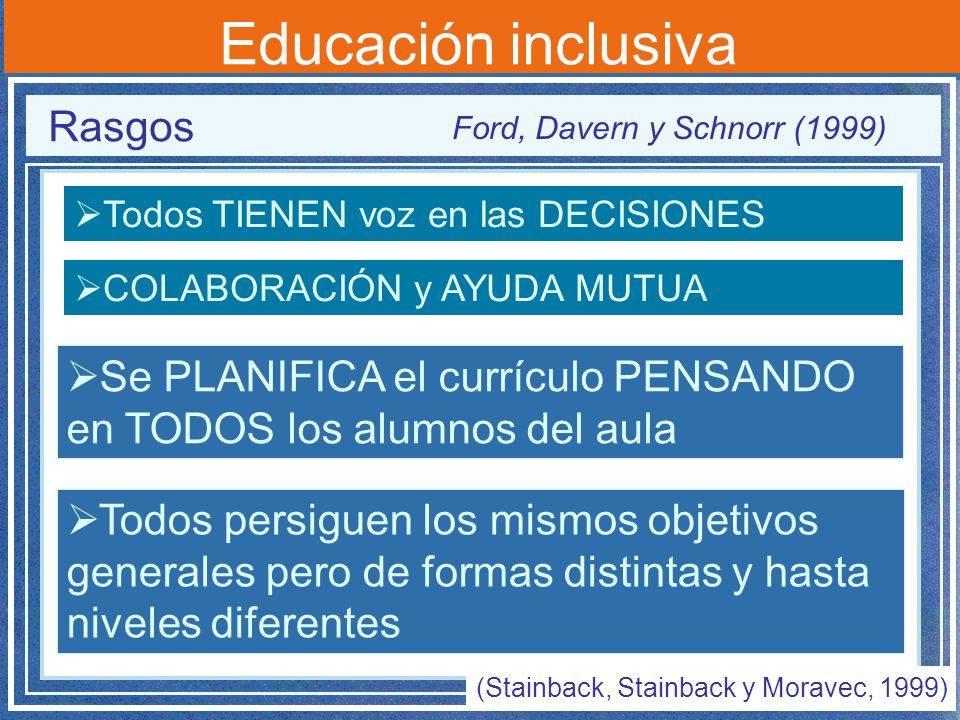 Educación inclusiva

Rasgos

Ford, Davern y Schnorr (1999)

➢Todos TIENEN voz en las DECISIONES

➢COLABORACIÓN y AYUDA MUTUA

➢Se PLANIFICA el currículo PENSANDO en TODOS los alumnos del aula

➢Todos persiguen los mismos objetivos generales pero de formas distintas y hasta niveles diferentes

(Stainback, Stainback y Moravec, 1999)